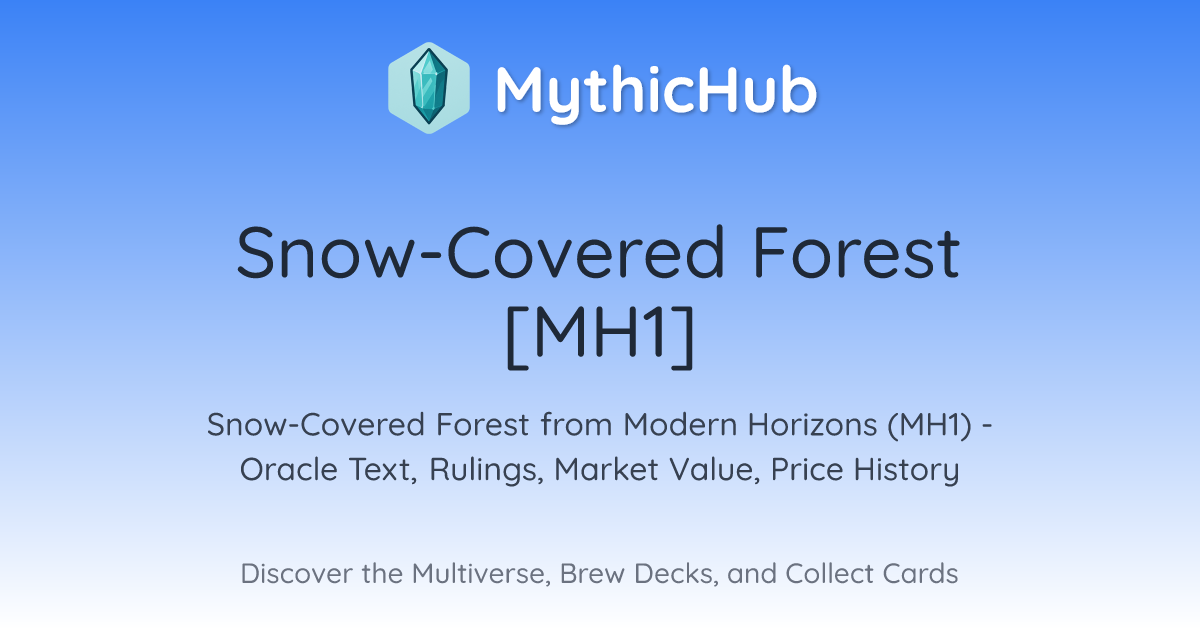 MythicHub

Snow-Covered Forest [MH1]

Snow-Covered Forest from Modern Horizons (MH1) - Oracle Text, Rulings, Market Value, Price History

Discover the Multiverse, Brew Decks, and Collect Cards